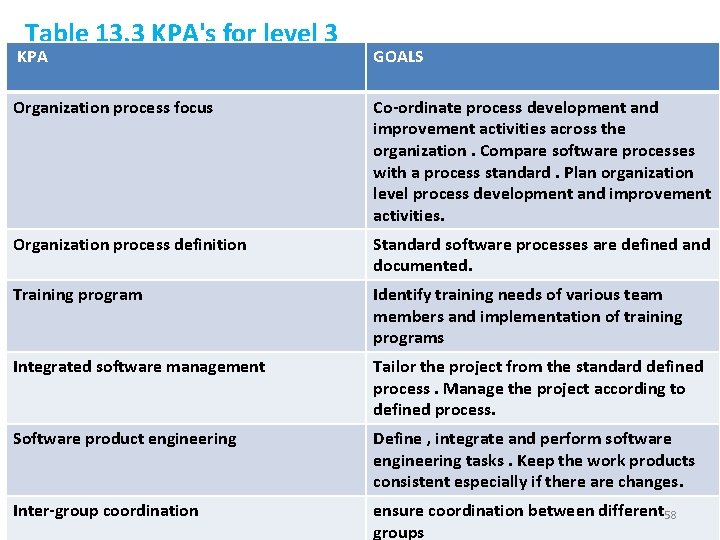 Table 13.3 KPA's for level 3

| KPA | GOALS |
|---|---|
| Organization process focus | Co-ordinate process development and improvement activities across the organization . Compare software processes with a process standard . Plan organization level process development and improvement activities. |
| Organization process definition | Standard software processes are defined and documented. |
| Training program | Identify training needs of various team members and implementation of training programs |
| Integrated software management | Tailor the project from the standard defined process . Manage the project according to defined process. |
| Software product engineering | Define , integrate and perform software engineering tasks . Keep the work products consistent especially if there are changes. |
| Inter-group coordination | ensure coordination between different groups |

58